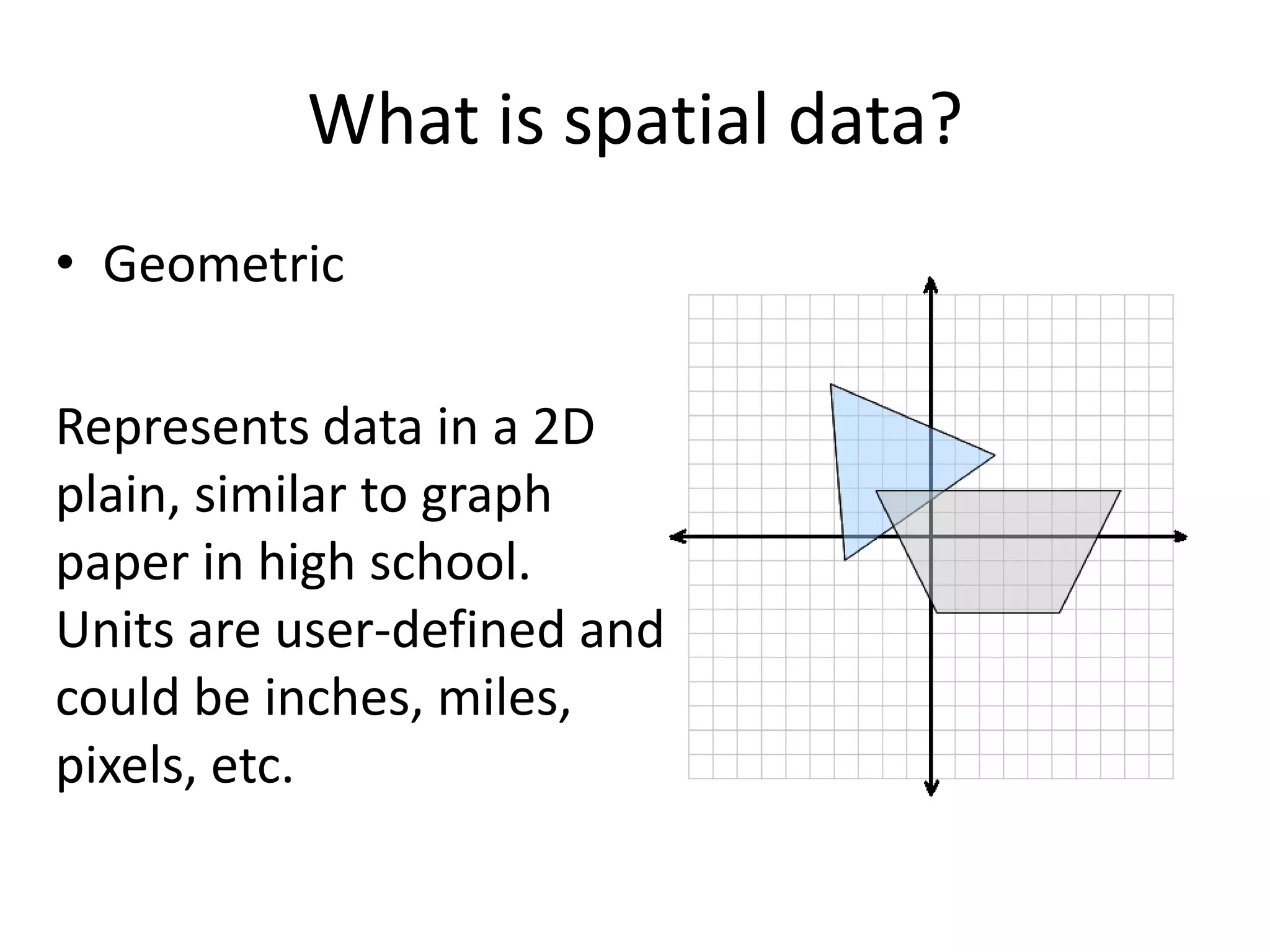 What is spatial data?

• Geometric

Represents data in a 2D plain, similar to graph paper in high school. Units are user-defined and could be inches, miles, pixels, etc.